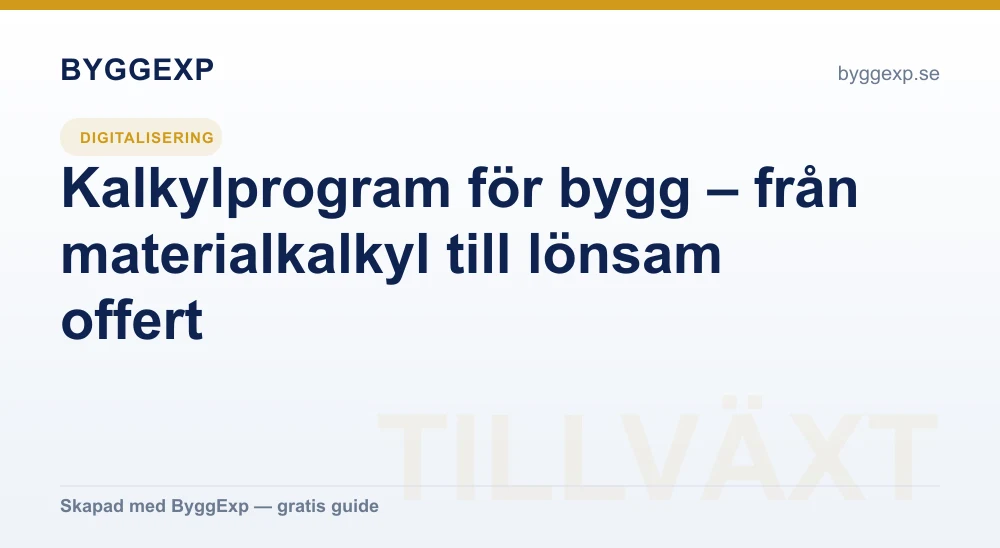 BYGGEXP

byggexp.se

DIGITALISERING

Kalkylprogram för bygg – från materialkalkyl till lönsam offert

TILLVÄXT

Skapad med ByggExp — gratis guide